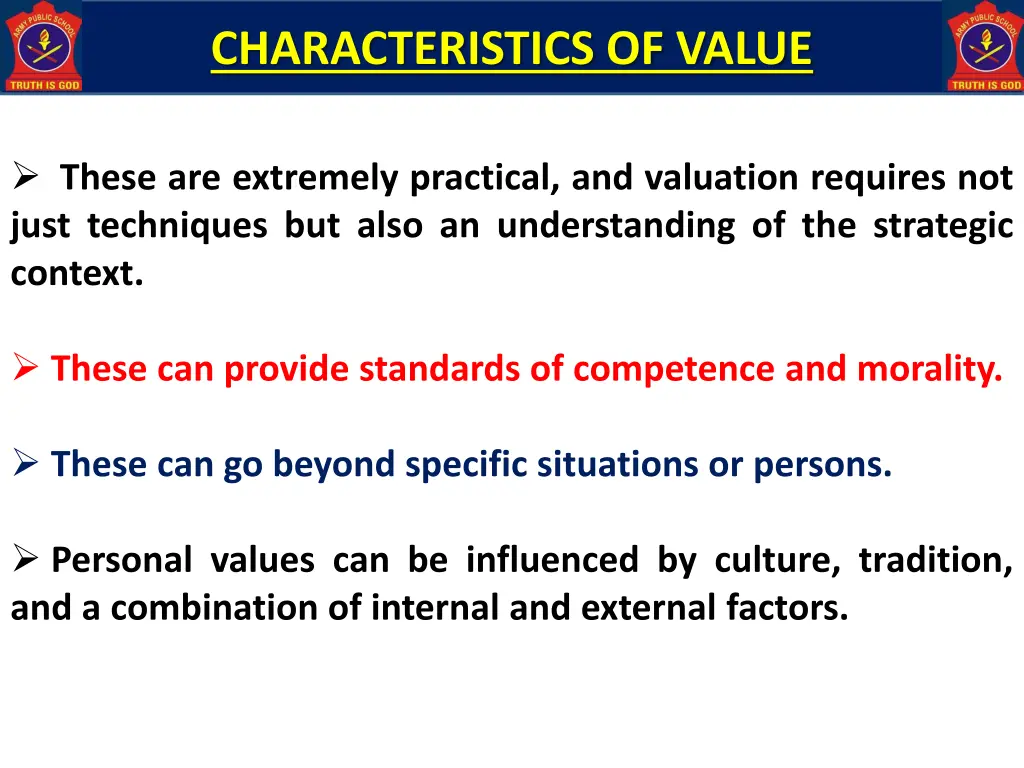 ARMY PUBLIC SCHOOL
TRUTH IS GOD

CHARACTERISTICS OF VALUE

ARMY PUBLIC SCHOOL
TRUTH IS GOD

➢ These are extremely practical, and valuation requires not just techniques but also an understanding of the strategic context.

➢ These can provide standards of competence and morality.

➢ These can go beyond specific situations or persons.

➢ Personal values can be influenced by culture, tradition, and a combination of internal and external factors.